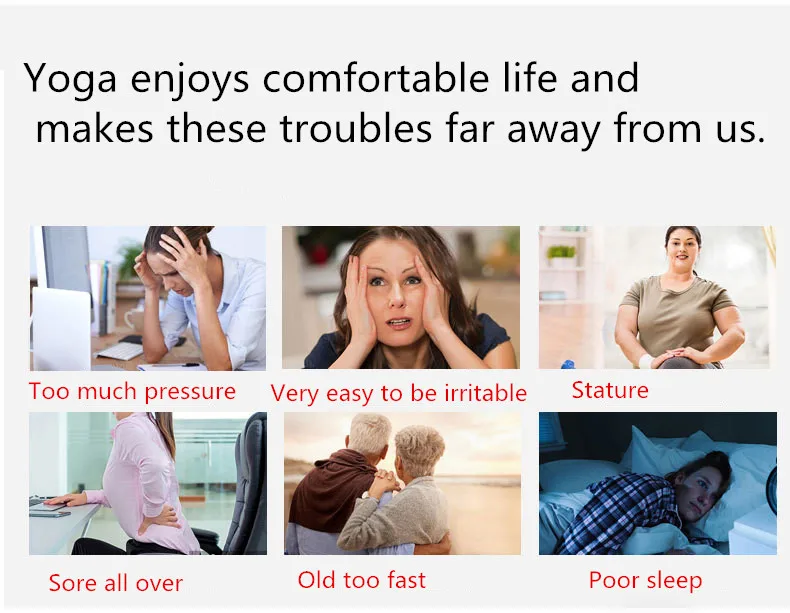 Yoga enjoys comfortable life and makes these troubles far away from us.

Too much pressure

Very easy to be irritable

Stature

Sore all over

Old too fast

Poor sleep